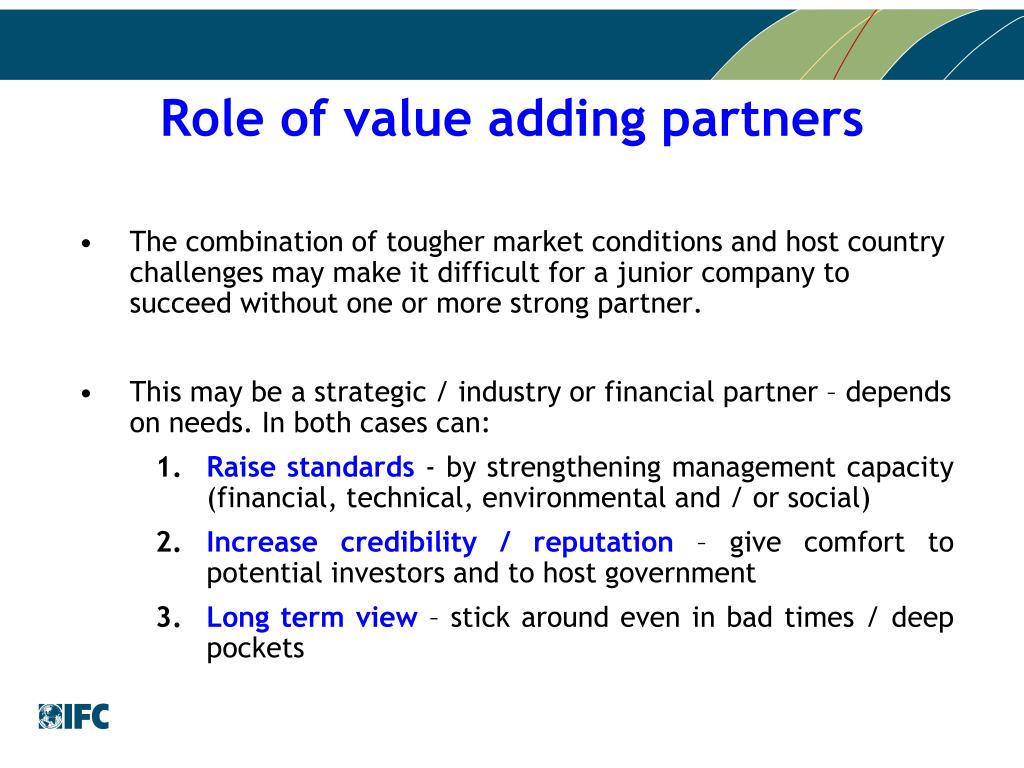 Role of value adding partners

• The combination of tougher market conditions and host country challenges may make it difficult for a junior company to succeed without one or more strong partner.

• This may be a strategic / industry or financial partner – depends on needs. In both cases can:

1. Raise standards - by strengthening management capacity (financial, technical, environmental and / or social)

2. Increase credibility / reputation – give comfort to potential investors and to host government

3. Long term view – stick around even in bad times / deep pockets

IFC